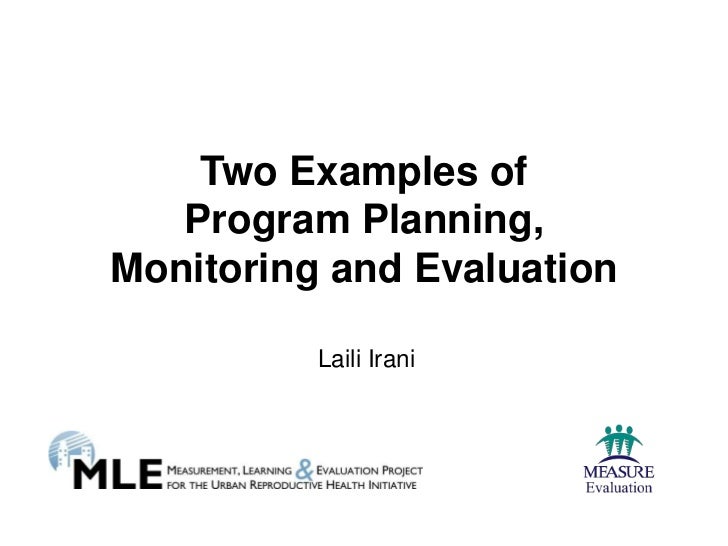 Two Examples of
Program Planning,
Monitoring and Evaluation

Laili Irani

MLE MEASUREMENT, LEARNING & EVALUATION PROJECT
FOR THE URBAN REPRODUCTIVE HEALTH INITIATIVE

MEASURE
Evaluation